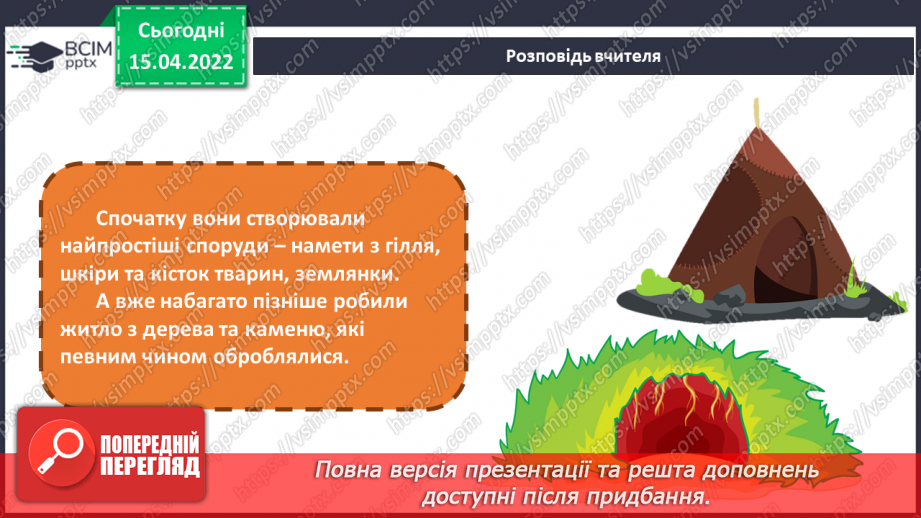 ВСІМ pptx

Сьогодні
15.04.2022

Розповідь вчителя

Спочатку вони створювали найпростіші споруди – намети з гілля, шкіри та кісток тварин, землянки.
А вже набагато пізніше робили житло з дерева та каменю, які певним чином оброблялися.

ПОПЕРЕДНІЙ ПЕРЕГЛЯД

Повна версія презентації та решта доповнень доступні після придбання.

https://vsimpptx.com